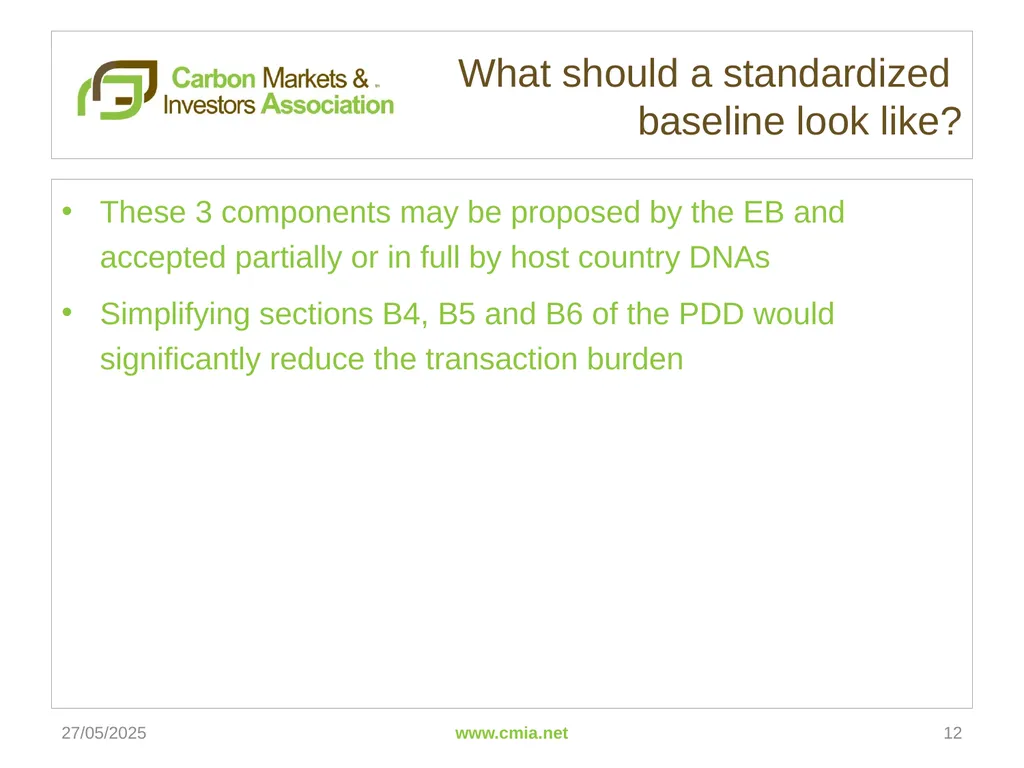 Carbon Markets & Investors Association

What should a standardized baseline look like?

• These 3 components may be proposed by the EB and accepted partially or in full by host country DNAs

• Simplifying sections B4, B5 and B6 of the PDD would significantly reduce the transaction burden

27/05/2025

www.cmia.net

12